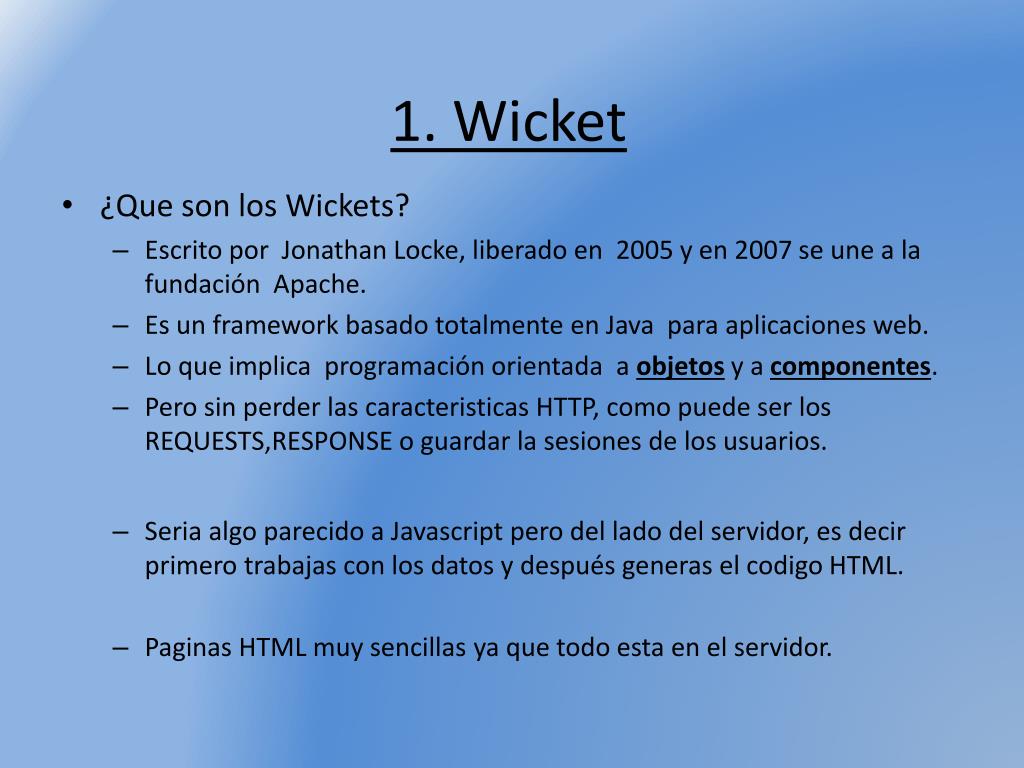 1. Wicket

• ¿Que son los Wickets?
– Escrito por Jonathan Locke, liberado en 2005 y en 2007 se une a la fundación Apache.
– Es un framework basado totalmente en Java para aplicaciones web.
– Lo que implica programación orientada a objetos y a componentes.
– Pero sin perder las caracteristicas HTTP, como puede ser los REQUESTS,RESPONSE o guardar la sesiones de los usuarios.

– Seria algo parecido a Javascript pero del lado del servidor, es decir primero trabajas con los datos y después generas el codigo HTML.

– Paginas HTML muy sencillas ya que todo esta en el servidor.